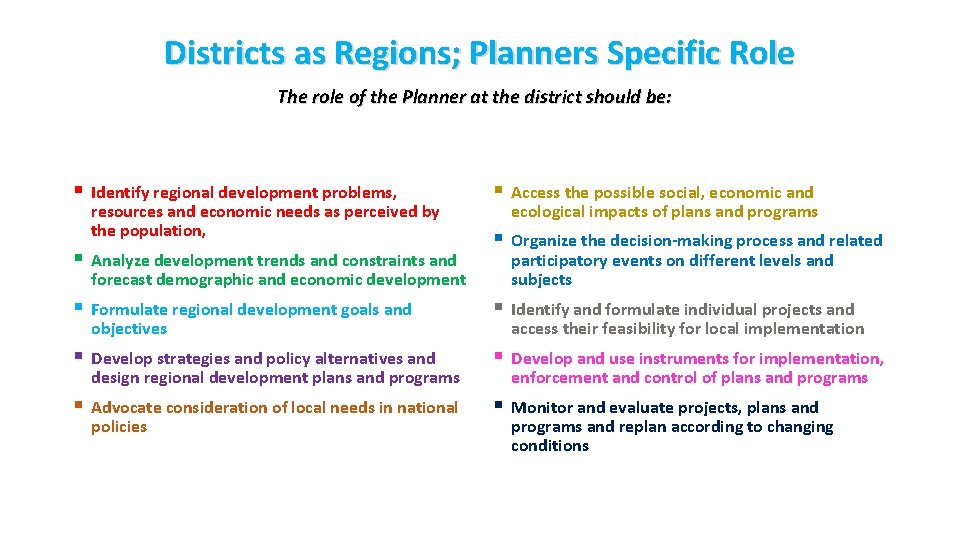 Districts as Regions; Planners Specific Role

The role of the Planner at the district should be:

▪ Identify regional development problems, resources and economic needs as perceived by the population,

▪ Analyze development trends and constraints and forecast demographic and economic development

▪ Formulate regional development goals and objectives

▪ Develop strategies and policy alternatives and design regional development plans and programs

▪ Advocate consideration of local needs in national policies

▪ Access the possible social, economic and ecological impacts of plans and programs

▪ Organize the decision-making process and related participatory events on different levels and subjects

▪ Identify and formulate individual projects and access their feasibility for local implementation

▪ Develop and use instruments for implementation, enforcement and control of plans and programs

▪ Monitor and evaluate projects, plans and programs and replan according to changing conditions